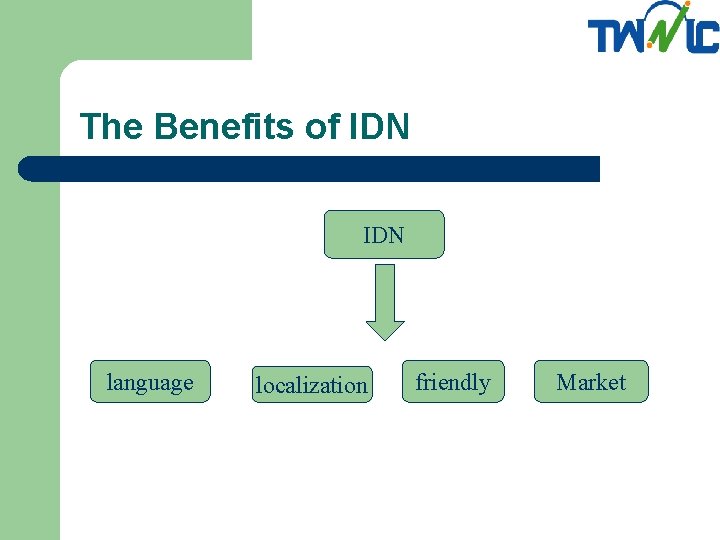 TWNIC

The Benefits of IDN

IDN

language

localization

friendly

Market